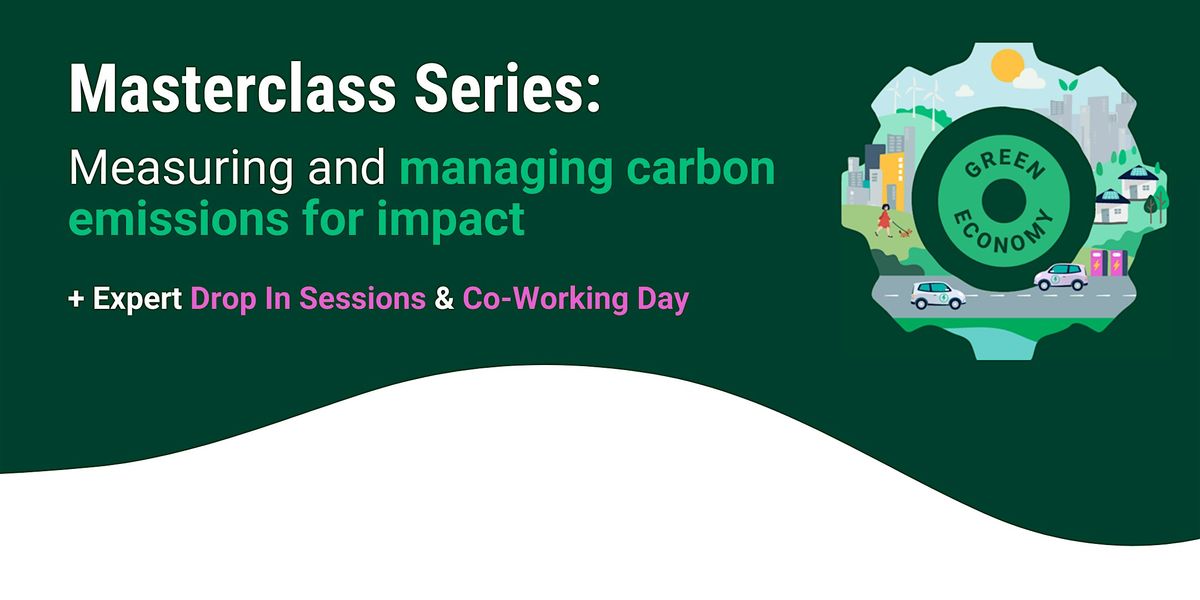 Masterclass Series:

Measuring and managing carbon emissions for impact

+ Expert Drop In Sessions & Co-Working Day

GREEN ECONOMY